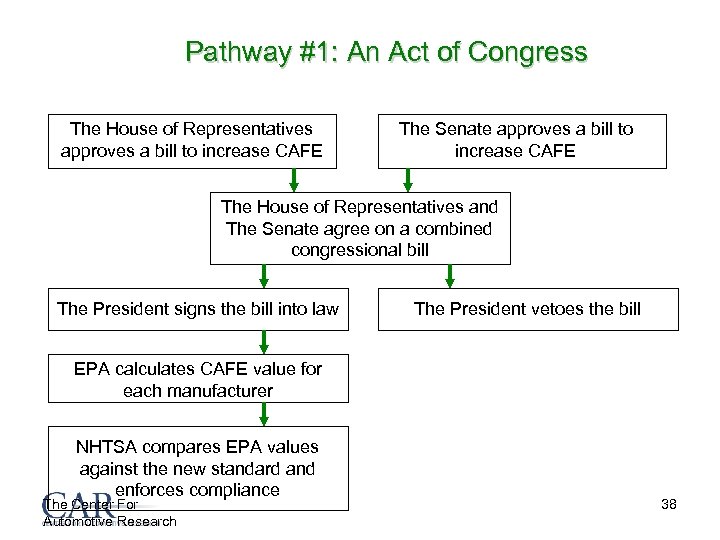 Pathway #1: An Act of Congress

The House of Representatives approves a bill to increase CAFE

The Senate approves a bill to increase CAFE

The House of Representatives and The Senate agree on a combined congressional bill

The President signs the bill into law

The President vetoes the bill

EPA calculates CAFE value for each manufacturer

NHTSA compares EPA values against the new standard and enforces compliance

CAR
The Center For
Automotive Research

38